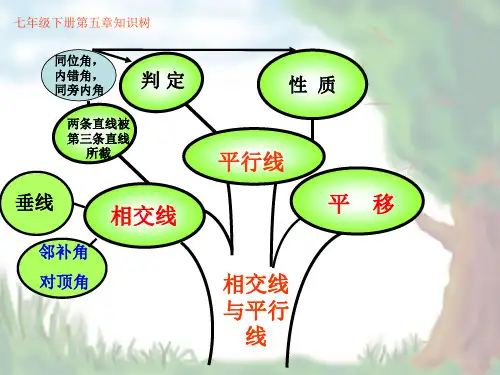 七年级下册第五章知识树

同位角，内错角，同旁内角

判 定

性 质

两条直线被第三条直线所截

平行线

垂线

相交线

平 移

邻补角

对顶角

相交线与平行线